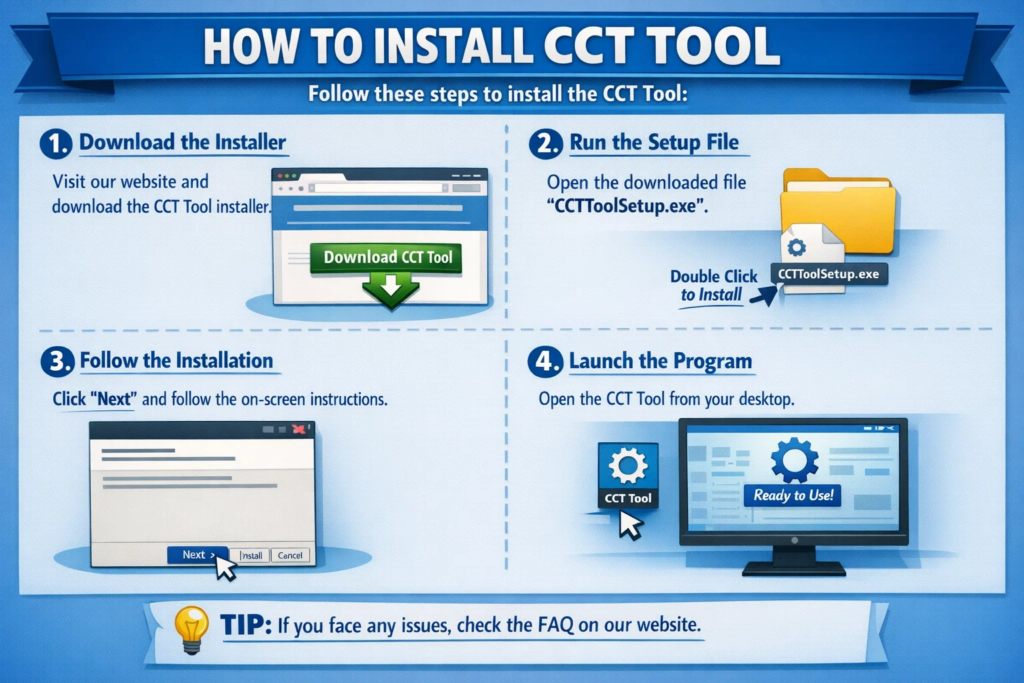 HOW TO INSTALL CCT TOOL

Follow these steps to install the CCT Tool:

1. Download the Installer

Visit our website and download the CCT Tool installer.

Download CCT Tool

2. Run the Setup File

Open the downloaded file "CCTToolSetup.exe".

Double Click to Install

CCTToolSetup.exe

3. Follow the Installation

Click "Next" and follow the on-screen instructions.

Next > Install Cancel

4. Launch the Program

Open the CCT Tool from your desktop.

CCT Tool

Ready to Use!

TIP: If you face any issues, check the FAQ on our website.